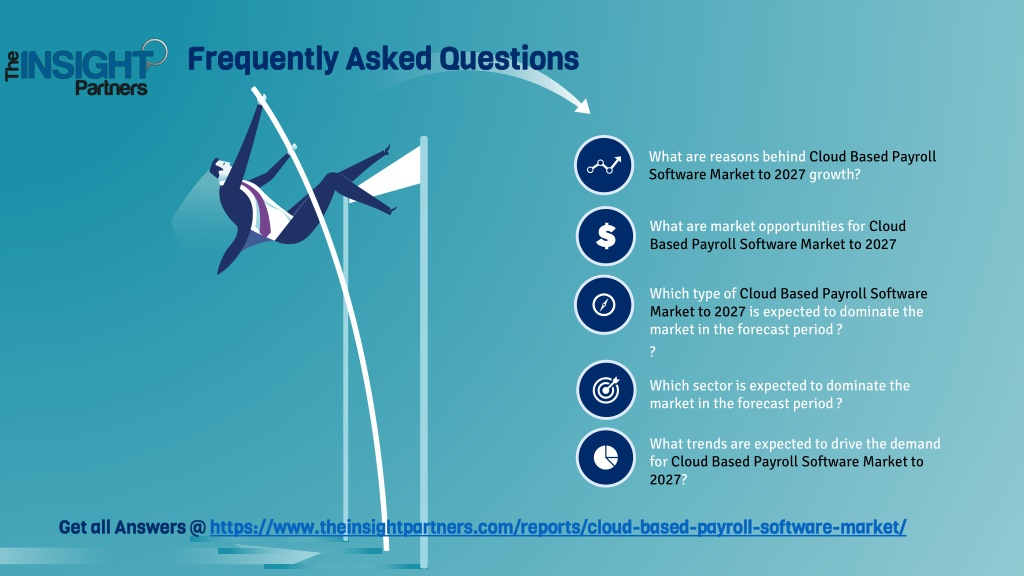 The INSIGHT Partners

Frequently Asked Questions

What are reasons behind Cloud Based Payroll Software Market to 2027 growth?

What are market opportunities for Cloud Based Payroll Software Market to 2027

Which type of Cloud Based Payroll Software Market to 2027 is expected to dominate the market in the forecast period ?

?

Which sector is expected to dominate the market in the forecast period ?

What trends are expected to drive the demand for Cloud Based Payroll Software Market to 2027?

Get all Answers @ https://www.theinsightpartners.com/reports/cloud-based-payroll-software-market/